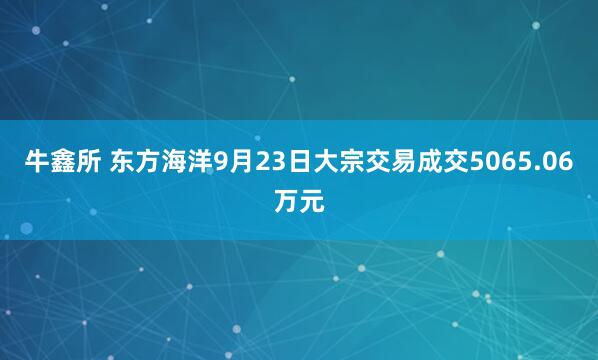 牛鑫所 东方海洋9月23日大宗交易成交5065.06万元